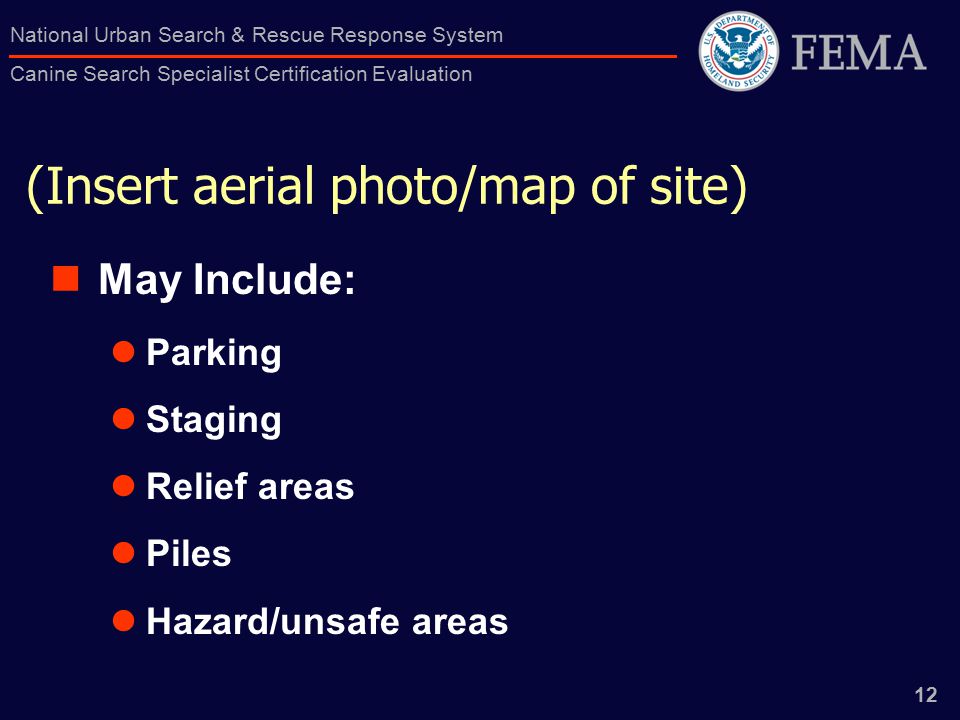 National Urban Search & Rescue Response System

Canine Search Specialist Certification Evaluation

U.S. DEPARTMENT OF HOMELAND SECURITY

FEMA

(Insert aerial photo/map of site)

May Include:

Parking

Staging

Relief areas

Piles

Hazard/unsafe areas

12